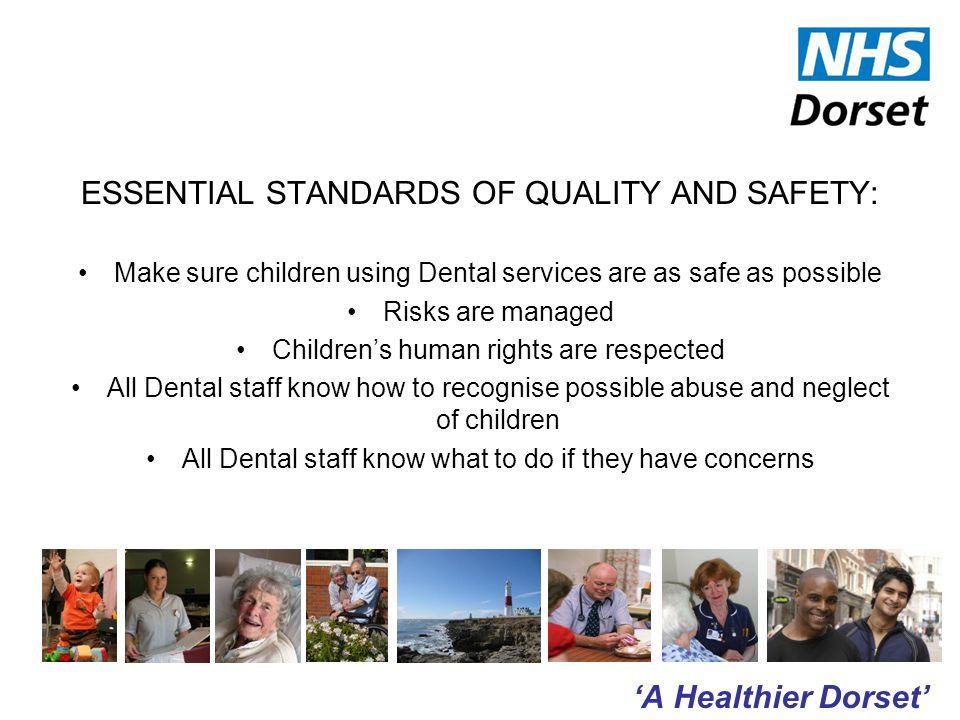 NHS
Dorset

ESSENTIAL STANDARDS OF QUALITY AND SAFETY:

• Make sure children using Dental services are as safe as possible
• Risks are managed
• Children's human rights are respected
• All Dental staff know how to recognise possible abuse and neglect of children
• All Dental staff know what to do if they have concerns

'A Healthier Dorset'